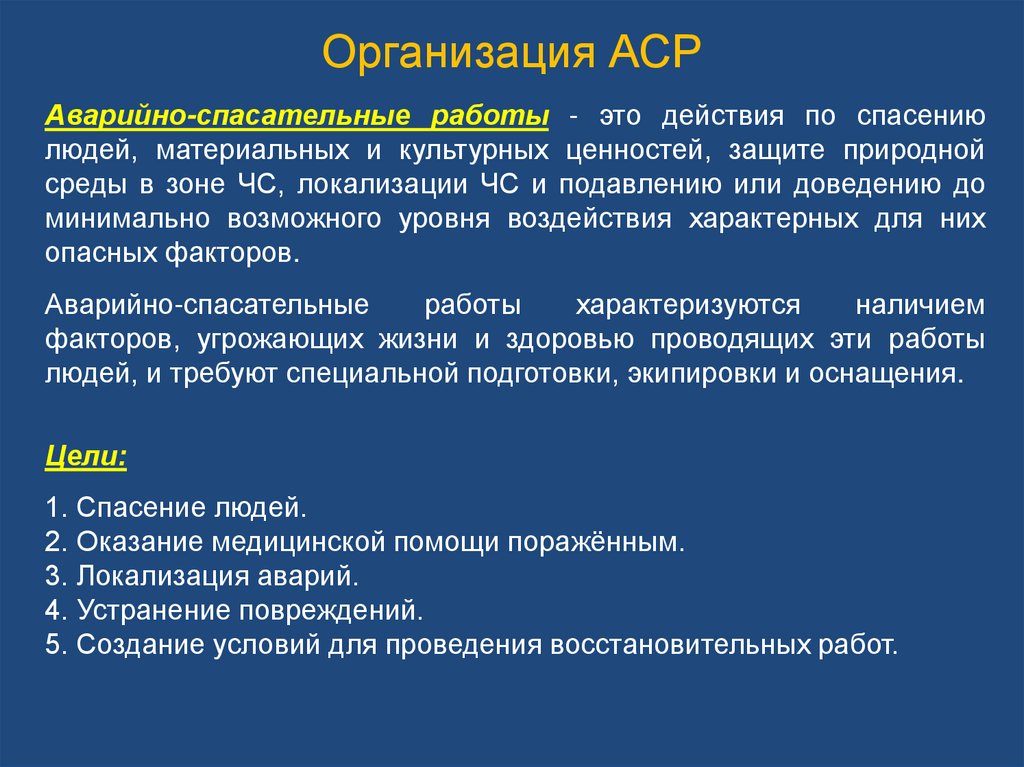 Организация АСР

Аварийно-спасательные работы - это действия по спасению людей, материальных и культурных ценностей, защите природной среды в зоне ЧС, локализации ЧС и подавлению или доведению до минимально возможного уровня воздействия характерных для них опасных факторов.

Аварийно-спасательные работы характеризуются наличием факторов, угрожающих жизни и здоровью проводящих эти работы людей, и требуют специальной подготовки, экипировки и оснащения.

Цели:

1. Спасение людей.
2. Оказание медицинской помощи поражённым.
3. Локализация аварий.
4. Устранение повреждений.
5. Создание условий для проведения восстановительных работ.